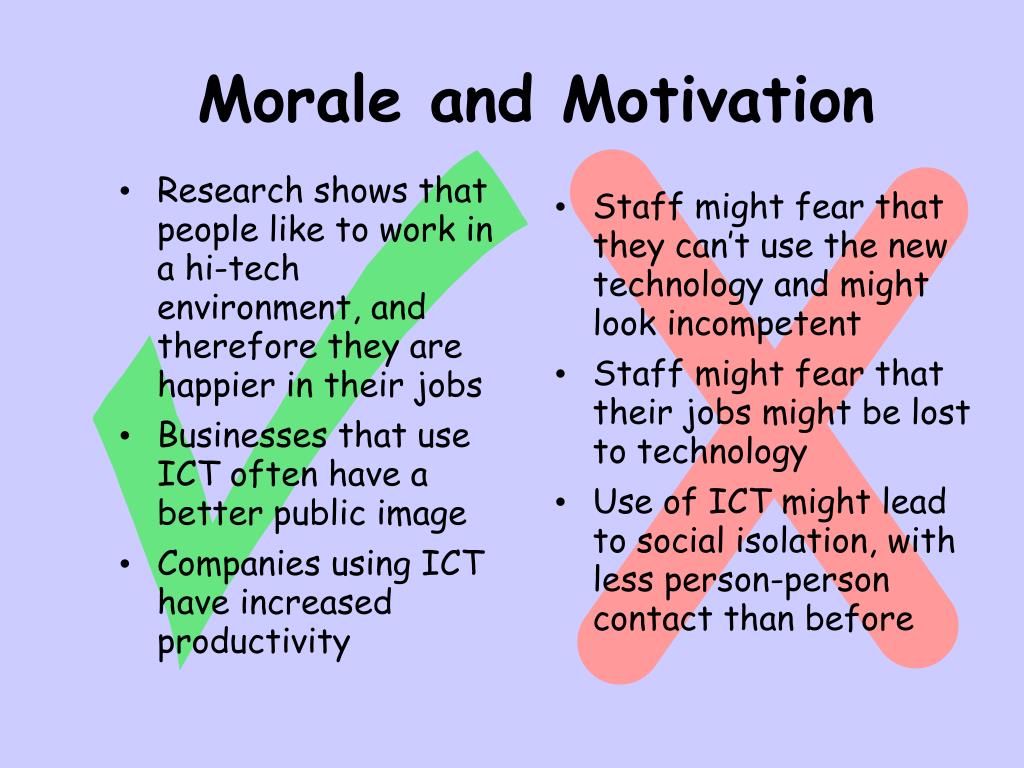 Morale and Motivation

• Research shows that people like to work in a hi-tech environment, and therefore they are happier in their jobs
• Businesses that use ICT often have a better public image
• Companies using ICT have increased productivity

• Staff might fear that they can't use the new technology and might look incompetent
• Staff might fear that their jobs might be lost to technology
• Use of ICT might lead to social isolation, with less person-person contact than before